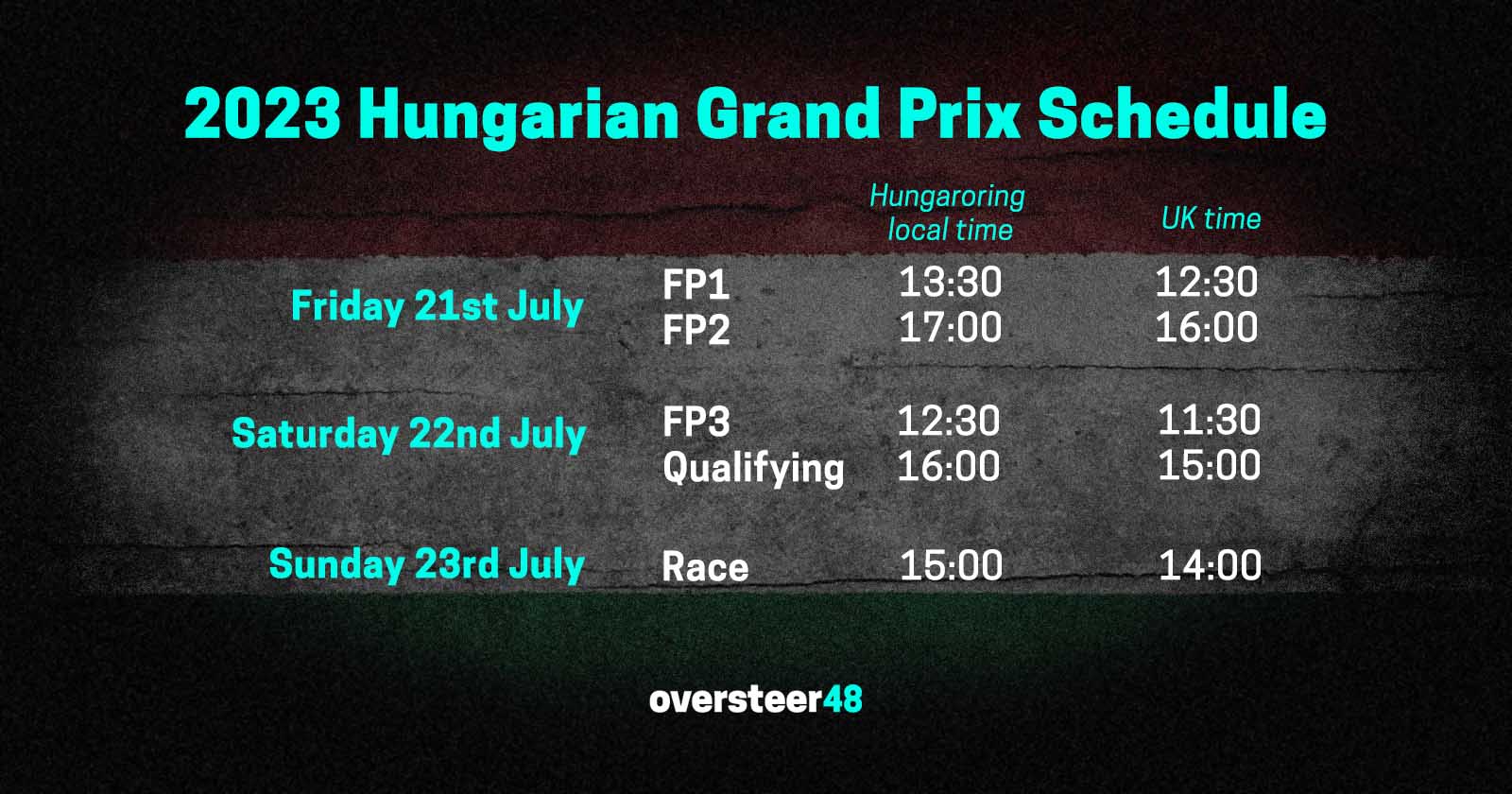 2023 Hungarian Grand Prix Schedule

| | | Hungaroring local time | UK time |
|---|---|---|---|
| Friday 21st July | FP1 | 13:30 | 12:30 |
| | FP2 | 17:00 | 16:00 |
| Saturday 22nd July | FP3 | 12:30 | 11:30 |
| | Qualifying | 16:00 | 15:00 |
| Sunday 23rd July | Race | 15:00 | 14:00 |

oversteer48